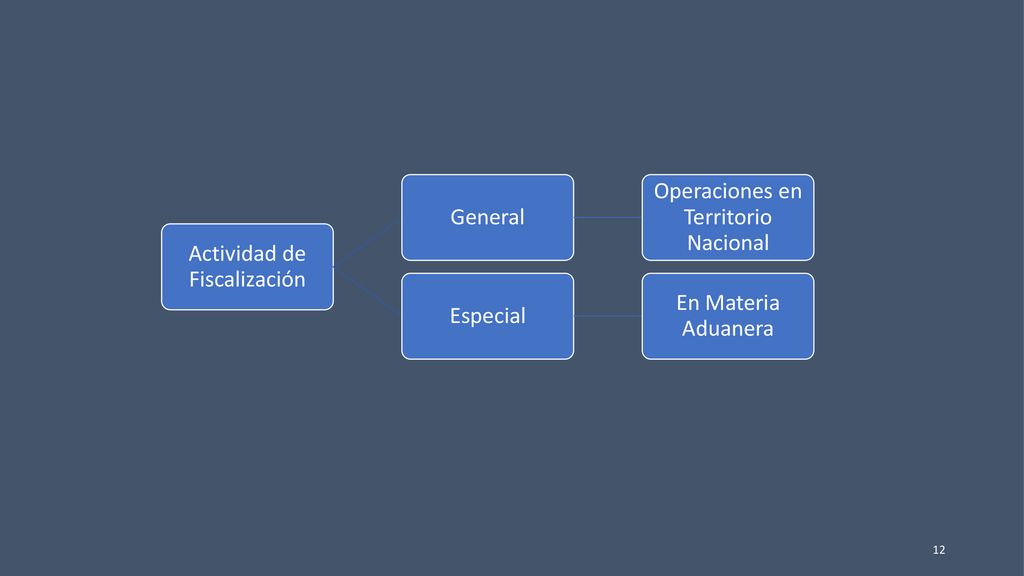 Actividad de Fiscalización

General

Operaciones en Territorio Nacional

Especial

En Materia Aduanera

12